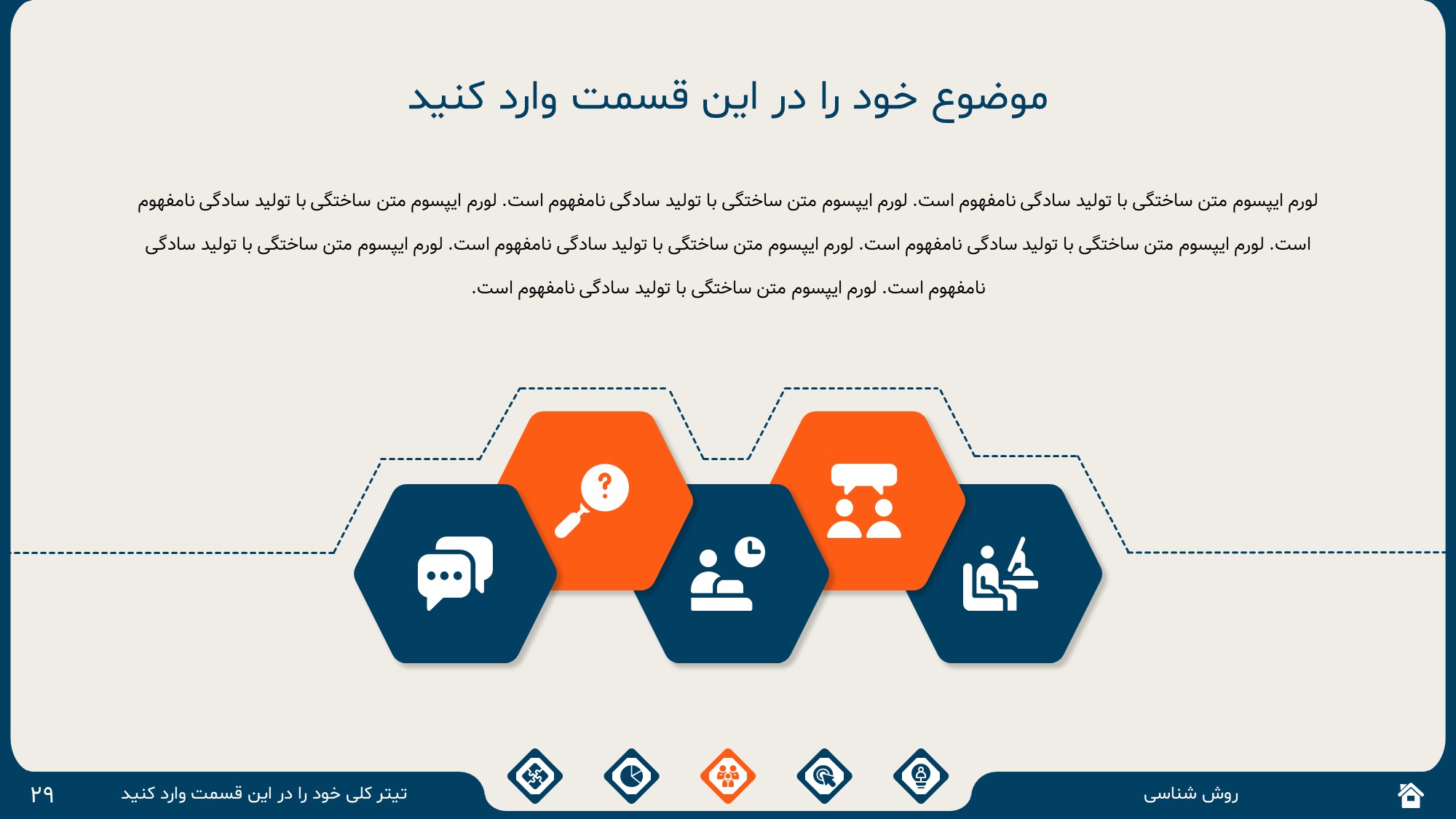 موضوع خود را در این قسمت وارد کنید

لورم ایپسوم متن ساختگی با تولید سادگی نامفهوم است. لورم ایپسوم متن ساختگی با تولید سادگی نامفهوم است. لورم ایپسوم متن ساختگی با تولید سادگی نامفهوم است. لورم ایپسوم متن ساختگی با تولید سادگی نامفهوم است. لورم ایپسوم متن ساختگی با تولید سادگی نامفهوم است. لورم ایپسوم متن ساختگی با تولید سادگی نامفهوم است. لورم ایپسوم متن ساختگی با تولید سادگی نامفهوم است.

روش شناسی

تیتر کلی خود را در این قسمت وارد کنید

۲۹